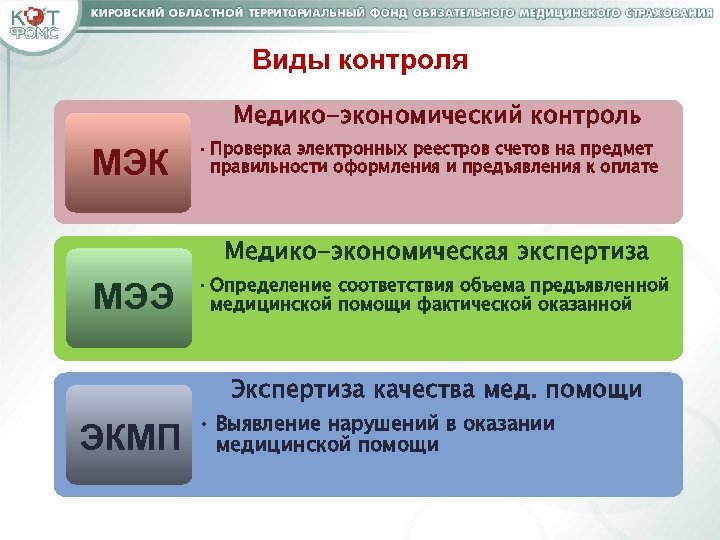 КОТ ФОМС

КИРОВСКИЙ ОБЛАСТНОЙ ТЕРРИТОРИАЛЬНЫЙ ФОНД ОБЯЗАТЕЛЬНОГО МЕДИЦИНСКОГО СТРАХОВАНИЯ

Виды контроля

МЭК

Медико-экономический контроль

• Проверка электронных реестров счетов на предмет правильности оформления и предъявления к оплате

МЭЭ

Медико-экономическая экспертиза

• Определение соответствия объема предъявленной медицинской помощи фактической оказанной

ЭКМП

Экспертиза качества мед. помощи

• Выявление нарушений в оказании медицинской помощи